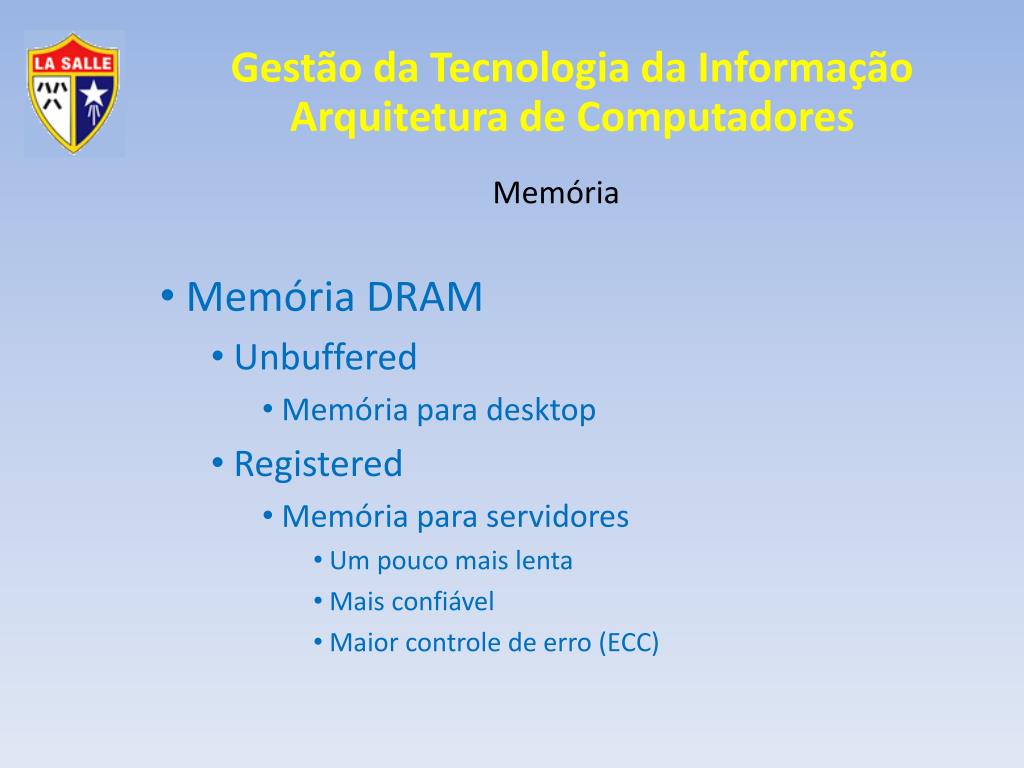 LA SALLE

Gestão da Tecnologia da Informação
Arquitetura de Computadores

Memória

• Memória DRAM
• Unbuffered
• Memória para desktop
• Registered
• Memória para servidores
• Um pouco mais lenta
• Mais confiável
• Maior controle de erro (ECC)